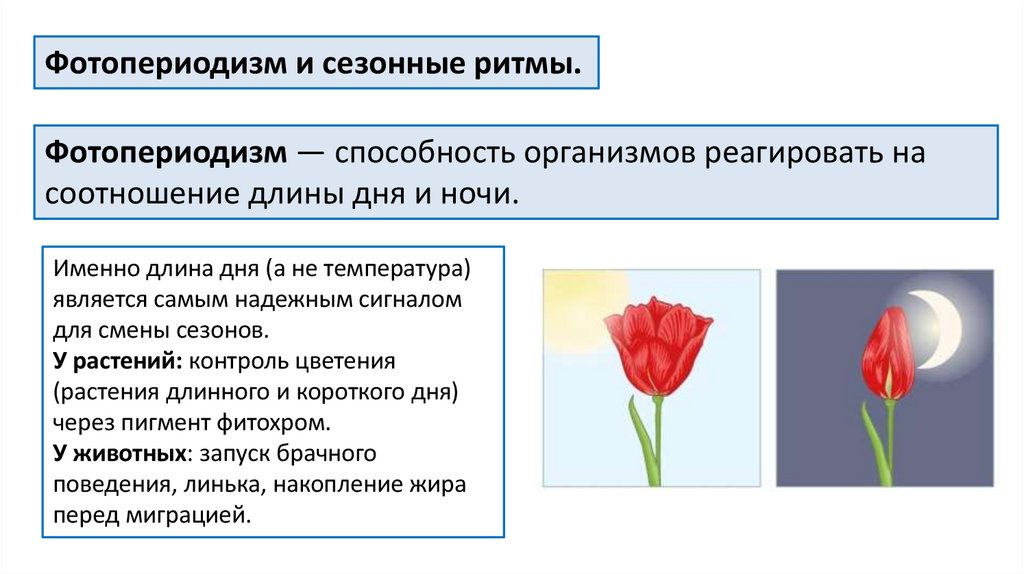 Фотопериодизм и сезонные ритмы.

Фотопериодизм — способность организмов реагировать на соотношение длины дня и ночи.

Именно длина дня (а не температура) является самым надежным сигналом для смены сезонов.
У растений: контроль цветения (растения длинного и короткого дня) через пигмент фитохром.
У животных: запуск брачного поведения, линька, накопление жира перед миграцией.